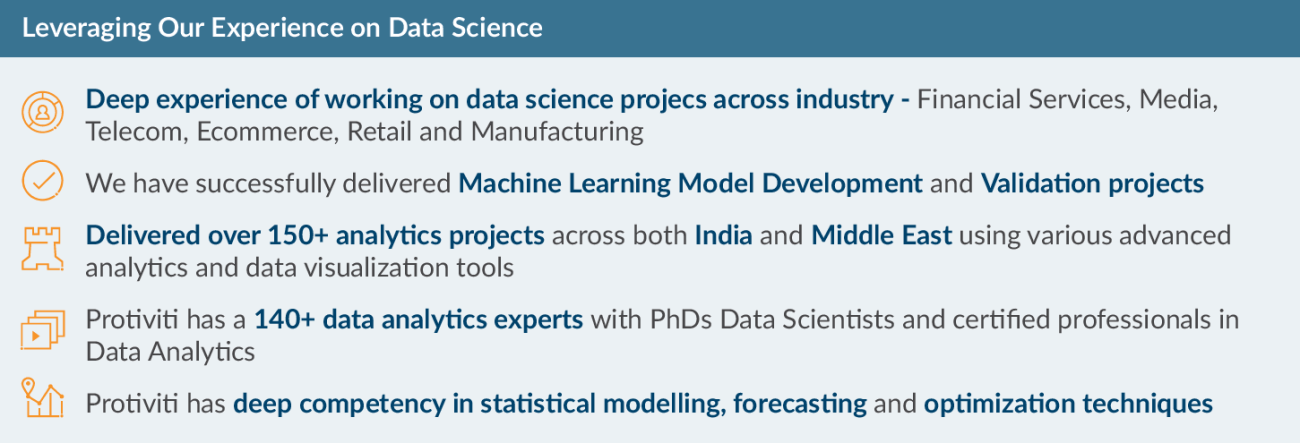 Leveraging Our Experience on Data Science

Deep experience of working on data science projecs across industry - Financial Services, Media, Telecom, Ecommerce, Retail and Manufacturing

We have successfully delivered Machine Learning Model Development and Validation projects

Delivered over 150+ analytics projects across both India and Middle East using various advanced analytics and data visualization tools

Protiviti has a 140+ data analytics experts with PhDs Data Scientists and certified professionals in Data Analytics

Protiviti has deep competency in statistical modelling, forecasting and optimization techniques